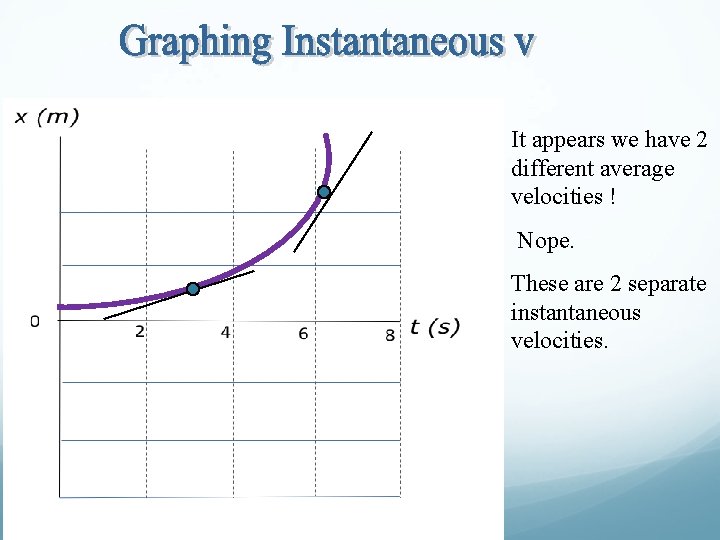 Graphing Instantaneous v

x (m)

0

2

4

6

8

t (s)

It appears we have 2 different average velocities !

Nope.

These are 2 separate instantaneous velocities.